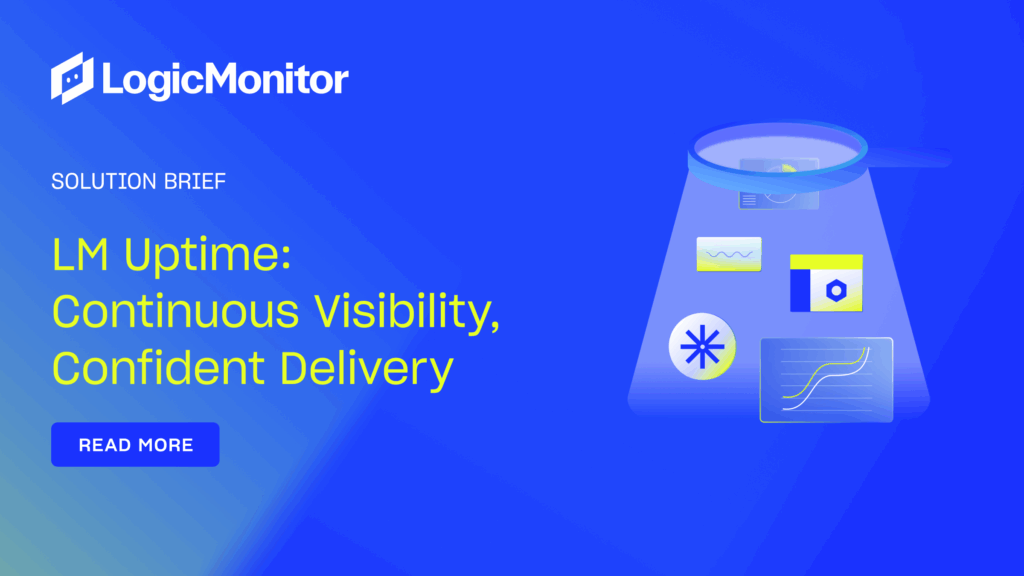 LogicMonitor

SOLUTION BRIEF

LM Uptime: Continuous Visibility, Confident Delivery

READ MORE